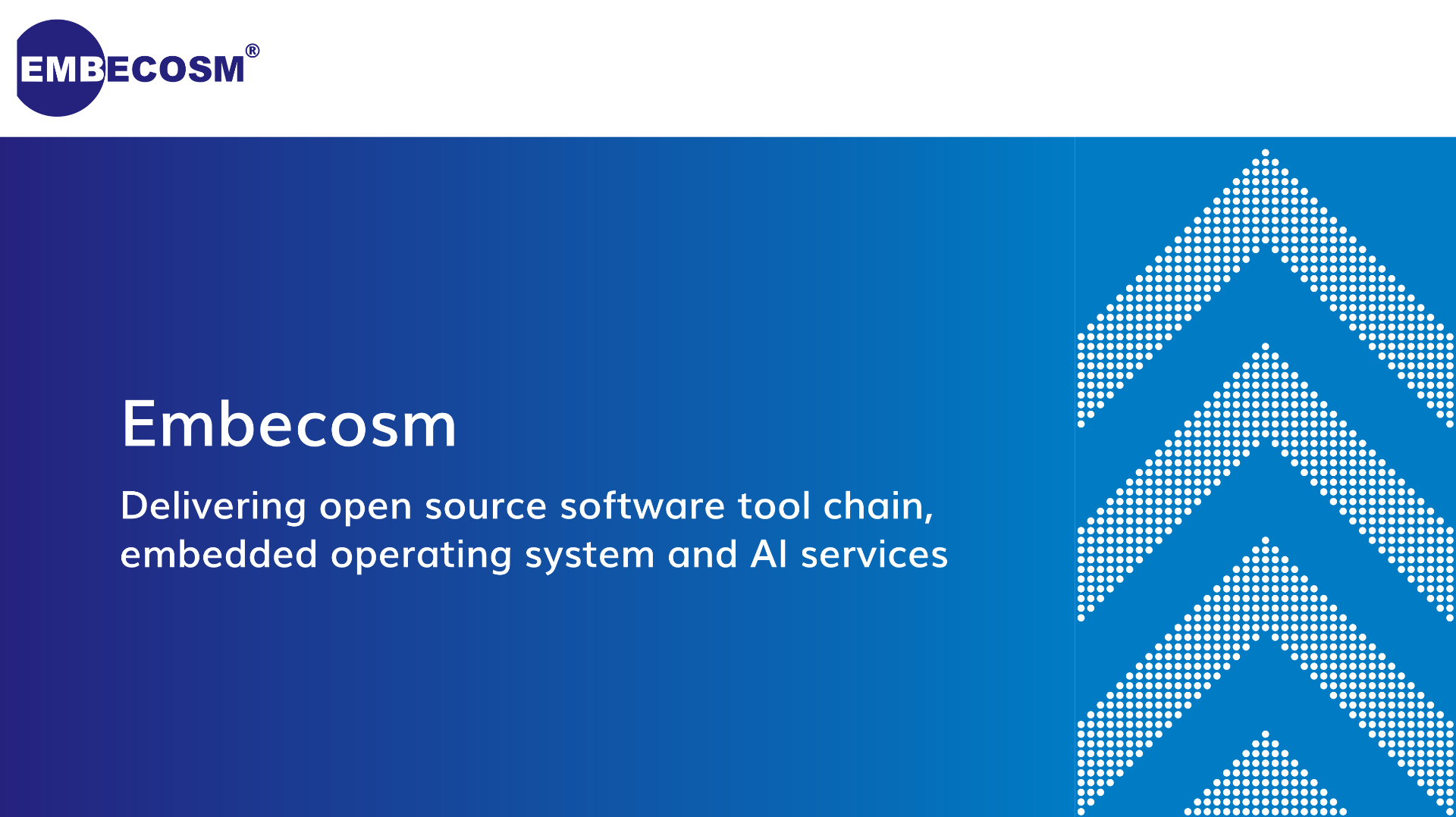 EMBECOSM®

Embecosm

Delivering open source software tool chain, embedded operating system and AI services